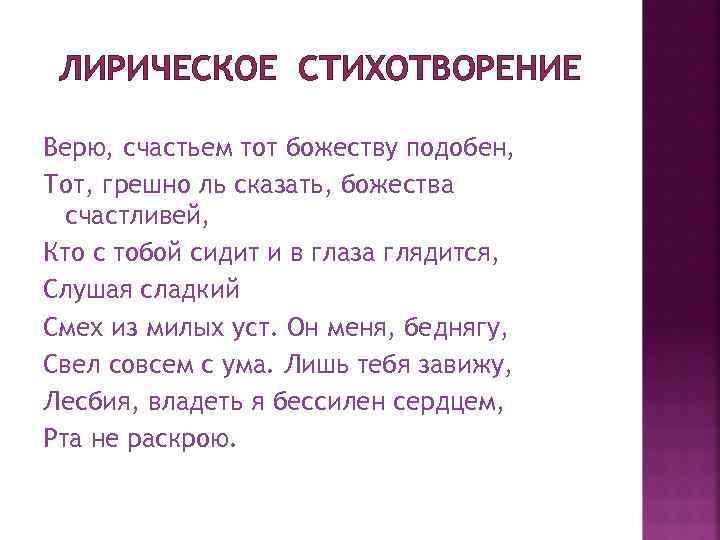 ЛИРИЧЕСКОЕ СТИХОТВОРЕНИЕ

Верю, счастьем тот божеству подобен,
Тот, грешно ль сказать, божества счастливей,
Кто с тобой сидит и в глаза глядится,
Слушая сладкий
Смех из милых уст. Он меня, беднягу,
Свел совсем с ума. Лишь тебя завижу,
Лесбия, владеть я бессилен сердцем,
Рта не раскрою.